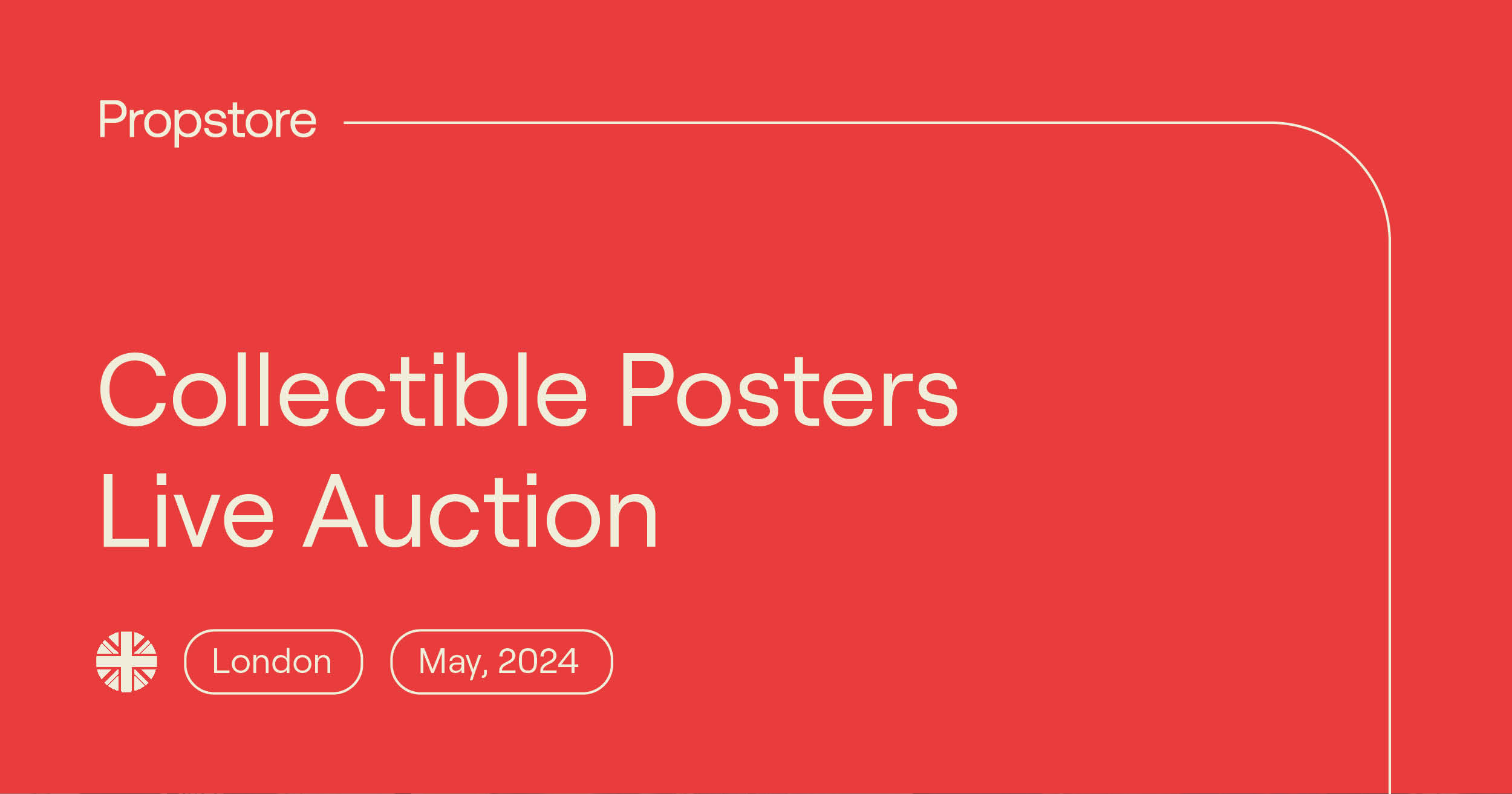 Propstore

Collectible Posters Live Auction

London

May, 2024